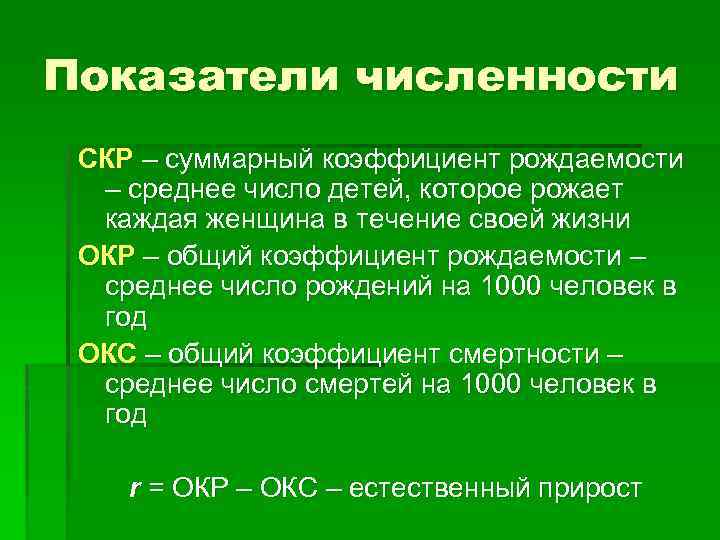 Показатели численности

СКР – суммарный коэффициент рождаемости – среднее число детей, которое рожает каждая женщина в течение своей жизни

ОКР – общий коэффициент рождаемости – среднее число рождений на 1000 человек в год

ОКС – общий коэффициент смертности – среднее число смертей на 1000 человек в год

$r$ = ОКР – ОКС – естественный прирост